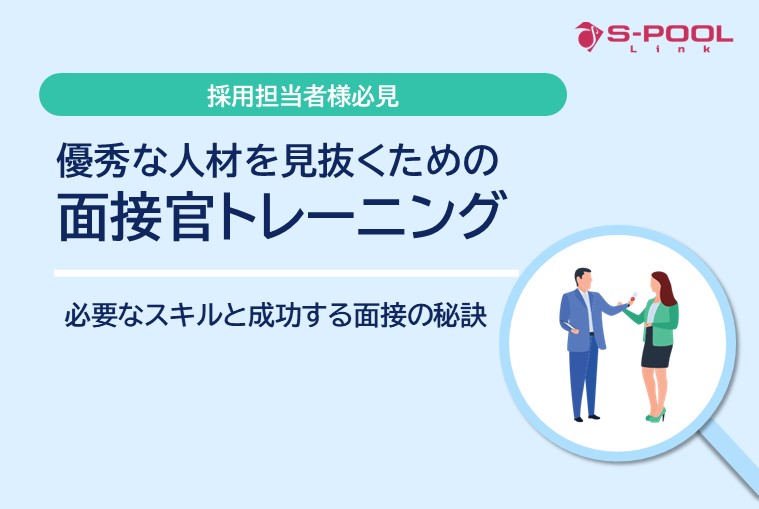 S-POOL Link

採用担当者様必見

優秀な人材を見抜くための
面接官トレーニング

必要なスキルと成功する面接の秘訣